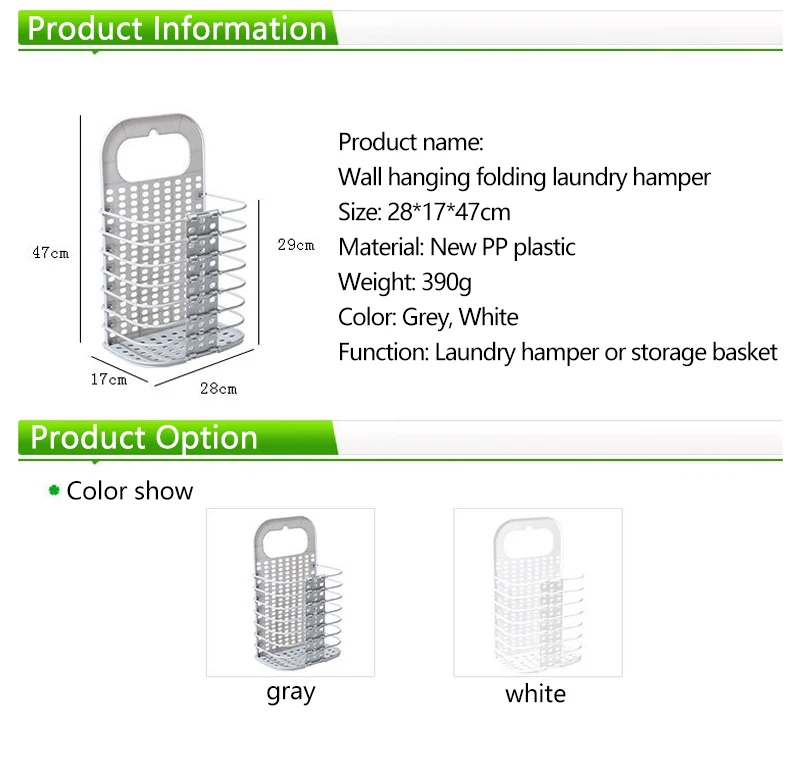 Product Information

47cm

29cm

17cm

28cm

Product name:
Wall hanging folding laundry hamper
Size: 28*17*47cm
Material: New PP plastic
Weight: 390g
Color: Grey, White
Function: Laundry hamper or storage basket

Product Option

Color show

gray

white